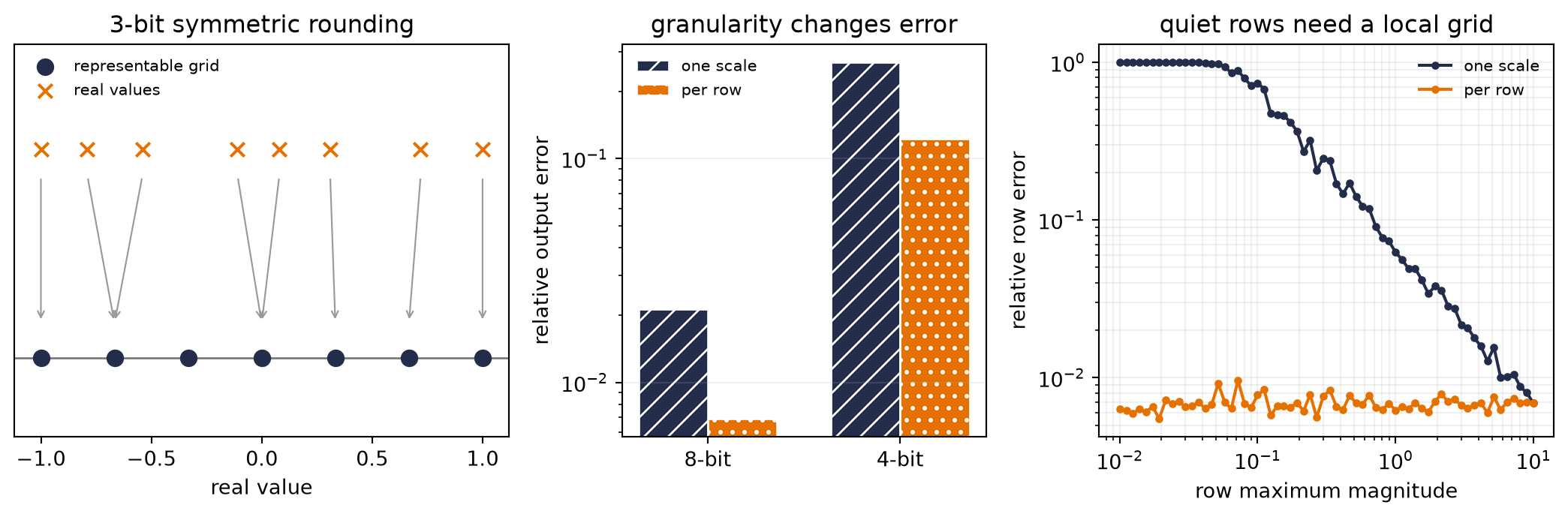 3-bit symmetric rounding

representable grid
real values

−1.0 −0.5 0.0 0.5 1.0
real value

granularity changes error

one scale
per row

relative output error
$10^{-1}$
$10^{-2}$

8-bit 4-bit

quiet rows need a local grid

one scale
per row

relative row error
$10^{0}$
$10^{-1}$
$10^{-2}$

$10^{-2}$ $10^{-1}$ $10^{0}$ $10^{1}$
row maximum magnitude